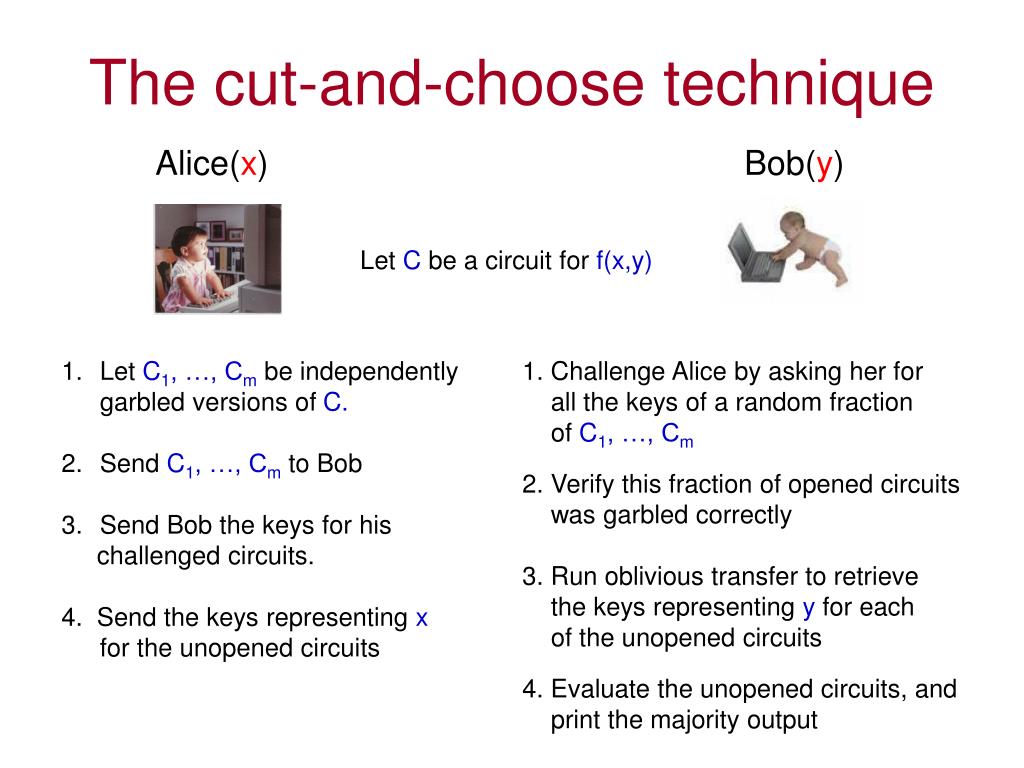 The cut-and-choose technique

Alice(x)

Bob(y)

Let C be a circuit for f(x,y)

1. Let $C_1$, …, $C_m$ be independently garbled versions of C.

2. Send $C_1$, …, $C_m$ to Bob

3. Send Bob the keys for his challenged circuits.

4. Send the keys representing x for the unopened circuits

1. Challenge Alice by asking her for all the keys of a random fraction of $C_1$, …, $C_m$

2. Verify this fraction of opened circuits was garbled correctly

3. Run oblivious transfer to retrieve the keys representing y for each of the unopened circuits

4. Evaluate the unopened circuits, and print the majority output